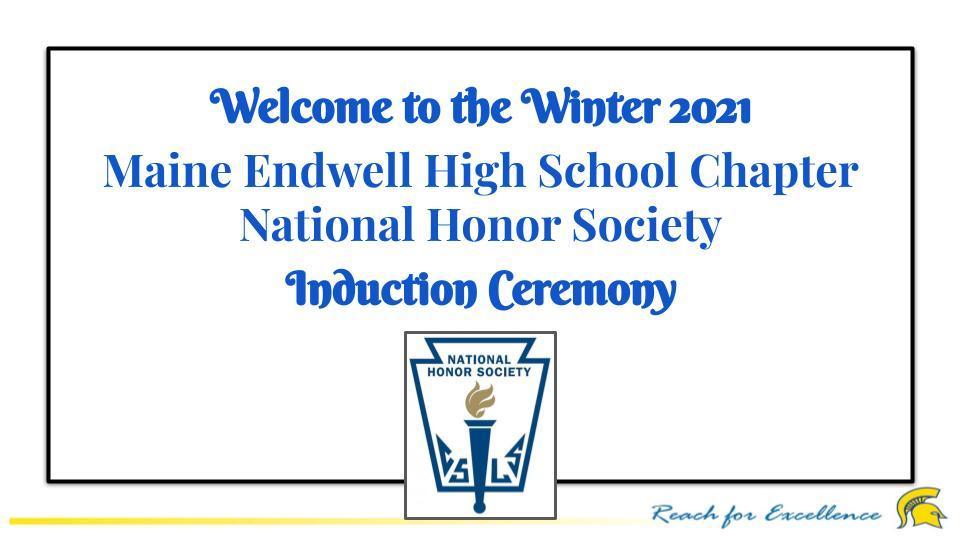 Welcome to the Winter 2021
Maine Endwell High School Chapter
National Honor Society
Induction Ceremony

NATIONAL
HONOR SOCIETY
C S L S

Reach for Excellence